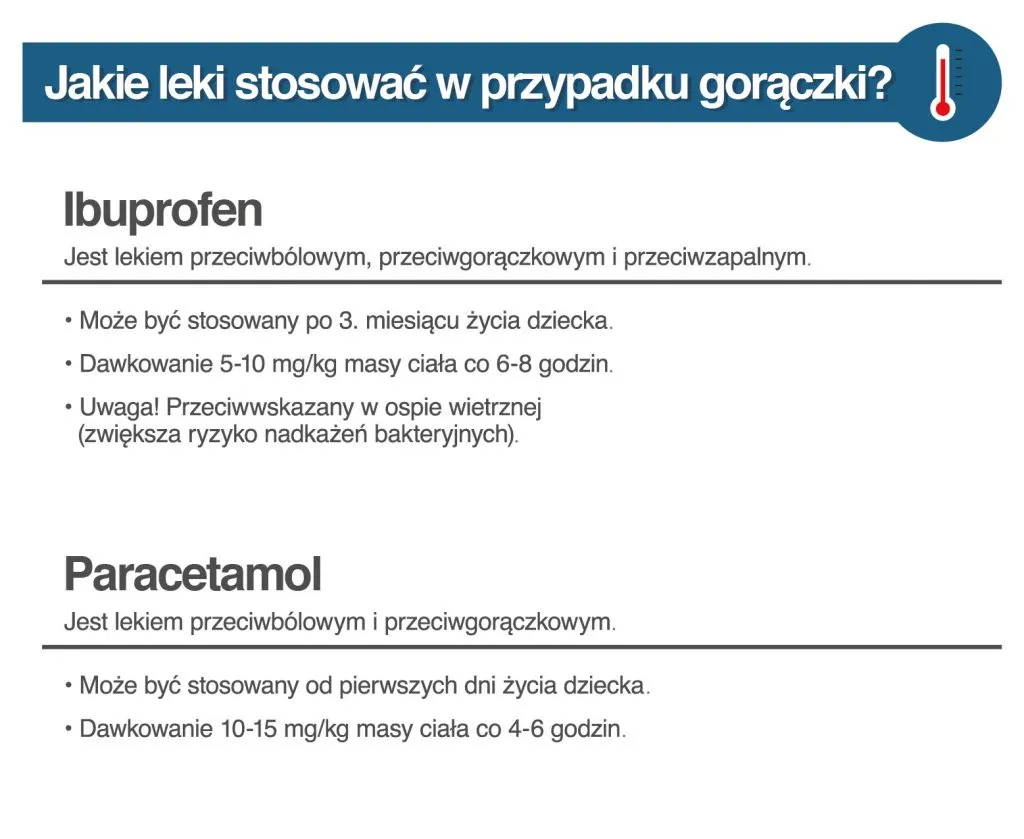 Jakie leki stosować w przypadku gorączki?

Ibuprofen

Jest lekiem przeciwbólowym, przeciwgorączkowym i przeciwzapalnym.

• Może być stosowany po 3. miesiącu życia dziecka.

• Dawkowanie 5-10 mg/kg masy ciała co 6-8 godzin.

• Uwaga! Przeciwwskazany w ospie wietrznej (zwiększa ryzyko nadkażeń bakteryjnych).

Paracetamol

Jest lekiem przeciwbólowym i przeciwgorączkowym.

• Może być stosowany od pierwszych dni życia dziecka.

• Dawkowanie 10-15 mg/kg masy ciała co 4-6 godzin.